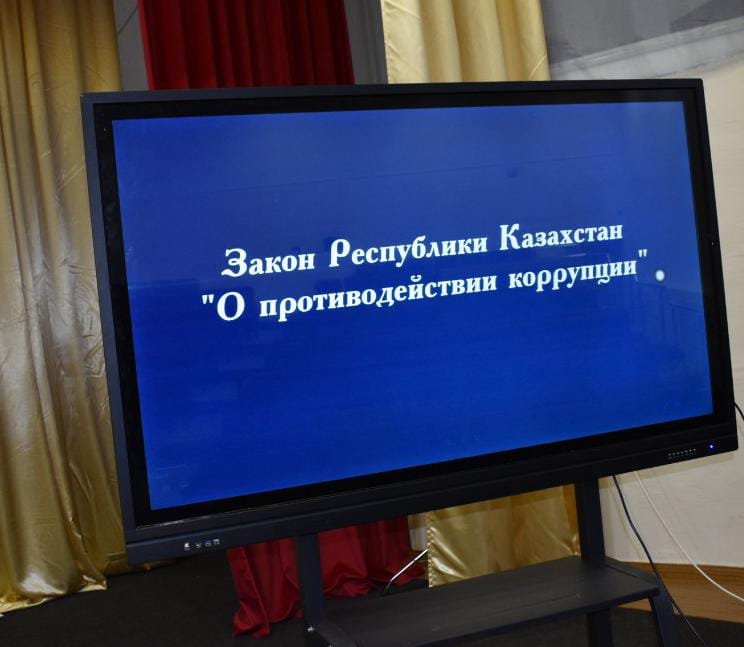 Закон Республики Казахстан
"О противодействии коррупции"